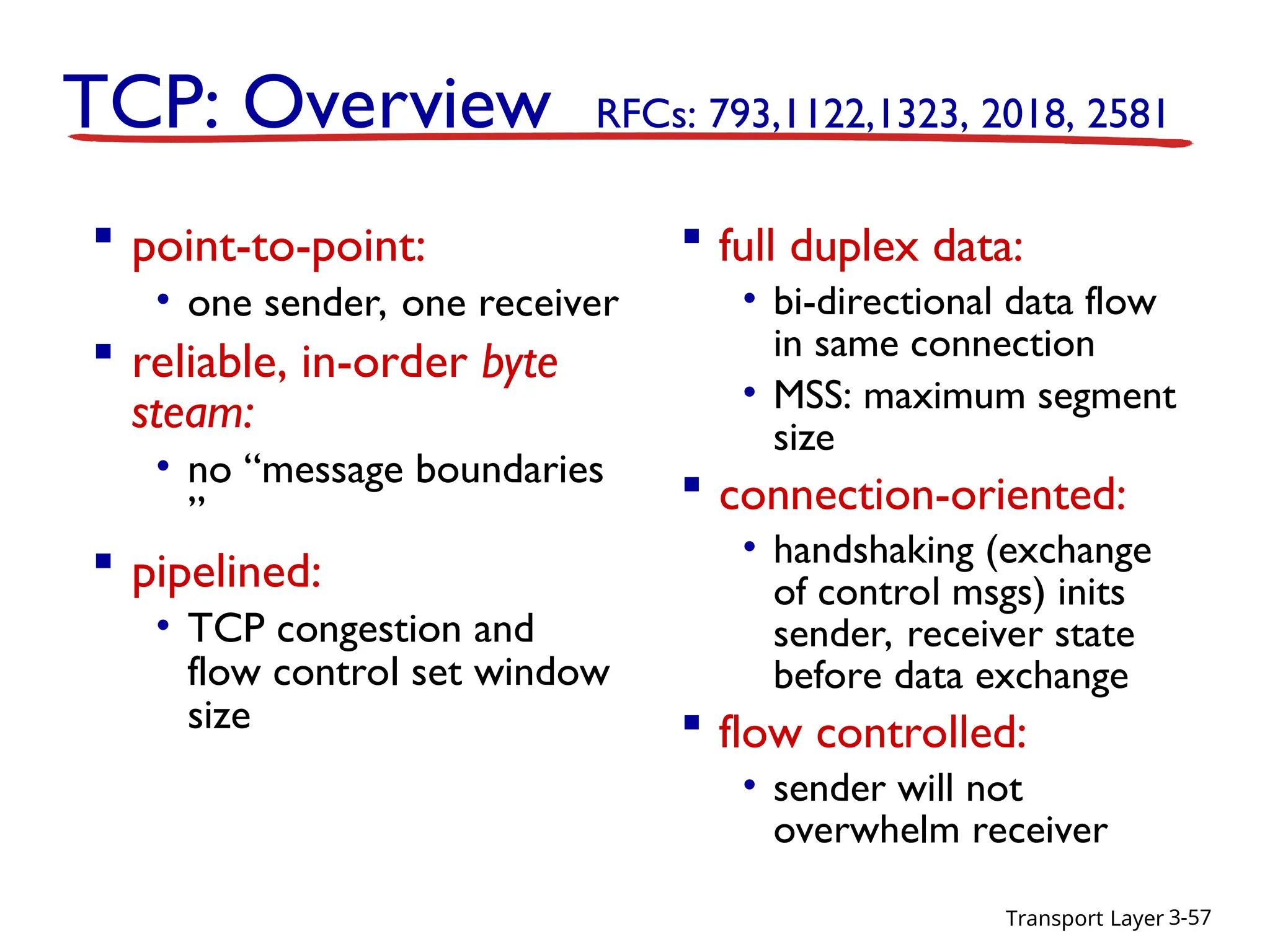 TCP: Overview RFCs: 793,1122,1323, 2018, 2581

▪ point-to-point:
• one sender, one receiver
▪ reliable, in-order byte steam:
• no “message boundaries ”
▪ pipelined:
• TCP congestion and flow control set window size

▪ full duplex data:
• bi-directional data flow in same connection
• MSS: maximum segment size
▪ connection-oriented:
• handshaking (exchange of control msgs) inits sender, receiver state before data exchange
▪ flow controlled:
• sender will not overwhelm receiver

Transport Layer 3-57